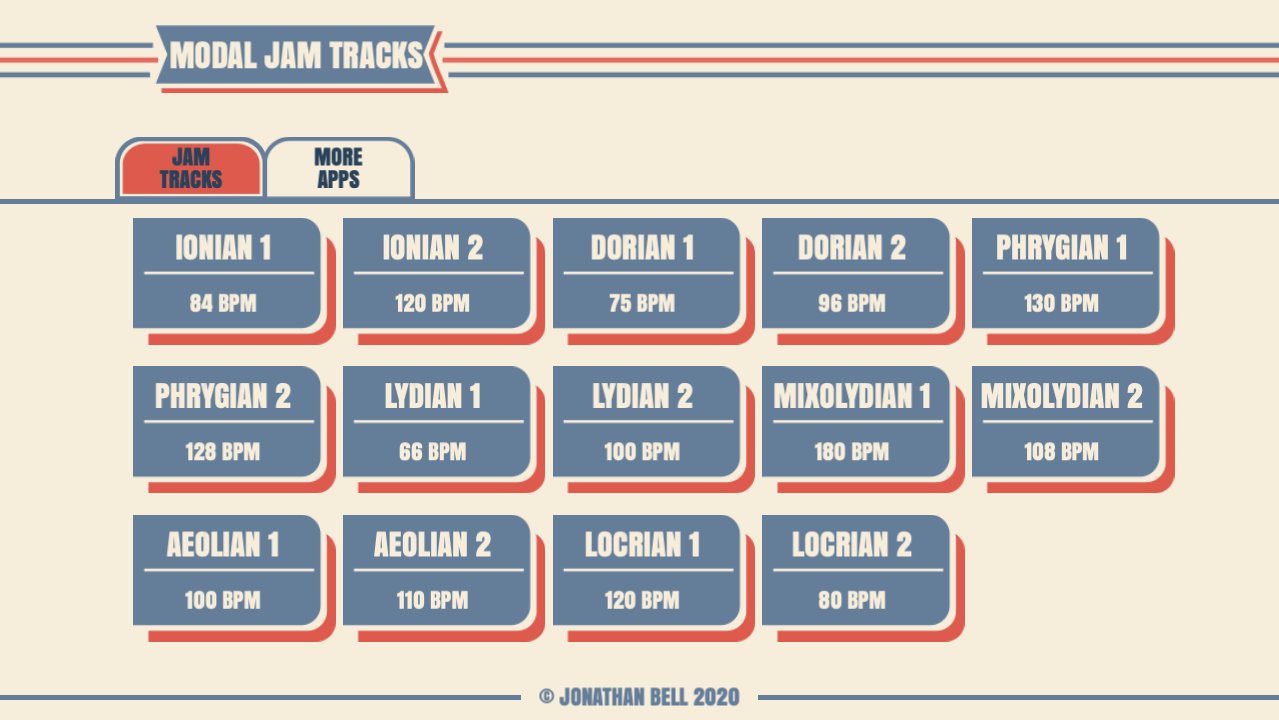 MODAL JAM TRACKS

JAM TRACKS

MORE APPS

IONIAN 1
84 BPM

IONIAN 2
120 BPM

DORIAN 1
75 BPM

DORIAN 2
96 BPM

PHRYGIAN 1
130 BPM

PHRYGIAN 2
128 BPM

LYDIAN 1
66 BPM

LYDIAN 2
100 BPM

MIXOLYDIAN 1
180 BPM

MIXOLYDIAN 2
108 BPM

AEOLIAN 1
100 BPM

AEOLIAN 2
110 BPM

LOCRIAN 1
120 BPM

LOCRIAN 2
80 BPM

© JONATHAN BELL 2020